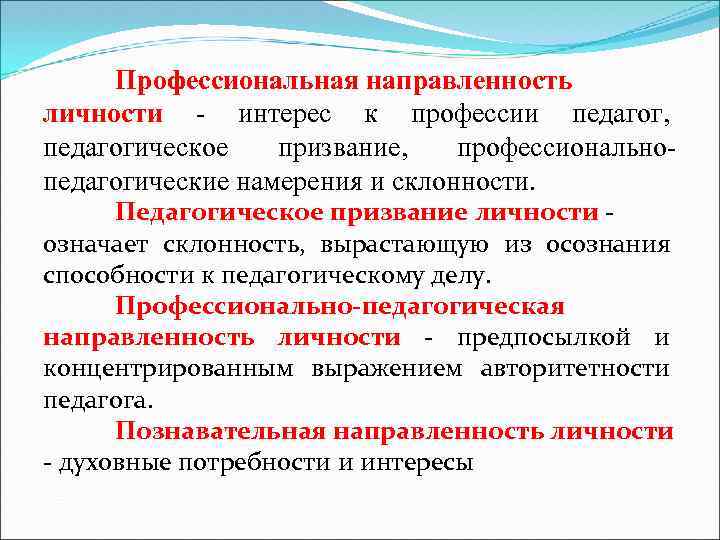 Профессиональная направленность личности - интерес к профессии педагог, педагогическое призвание, профессионально-педагогические намерения и склонности.

Педагогическое призвание личности - означает склонность, вырастающую из осознания способности к педагогическому делу.

Профессионально-педагогическая направленность личности - предпосылкой и концентрированным выражением авторитетности педагога.

Познавательная направленность личности - духовные потребности и интересы